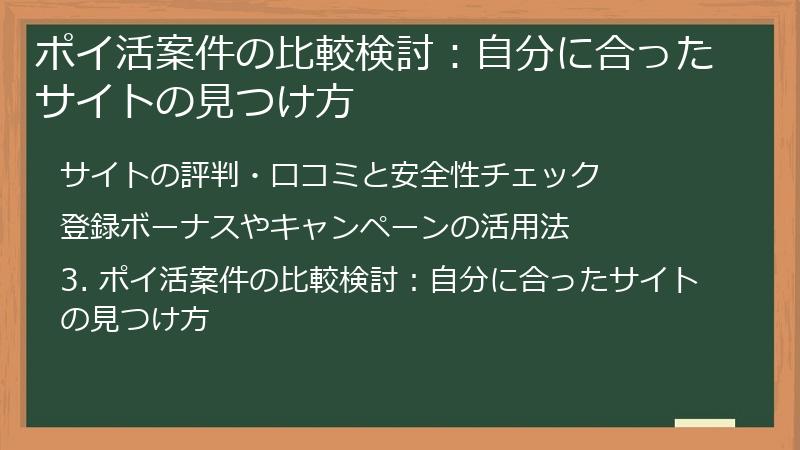 ポイ活案件の比較検討：自分に合ったサイトの見つけ方

サイトの評判・口コミと安全性チェック

登録ボーナスやキャンペーンの活用法

3. ポイ活案件の比較検討：自分に合ったサイトの見つけ方